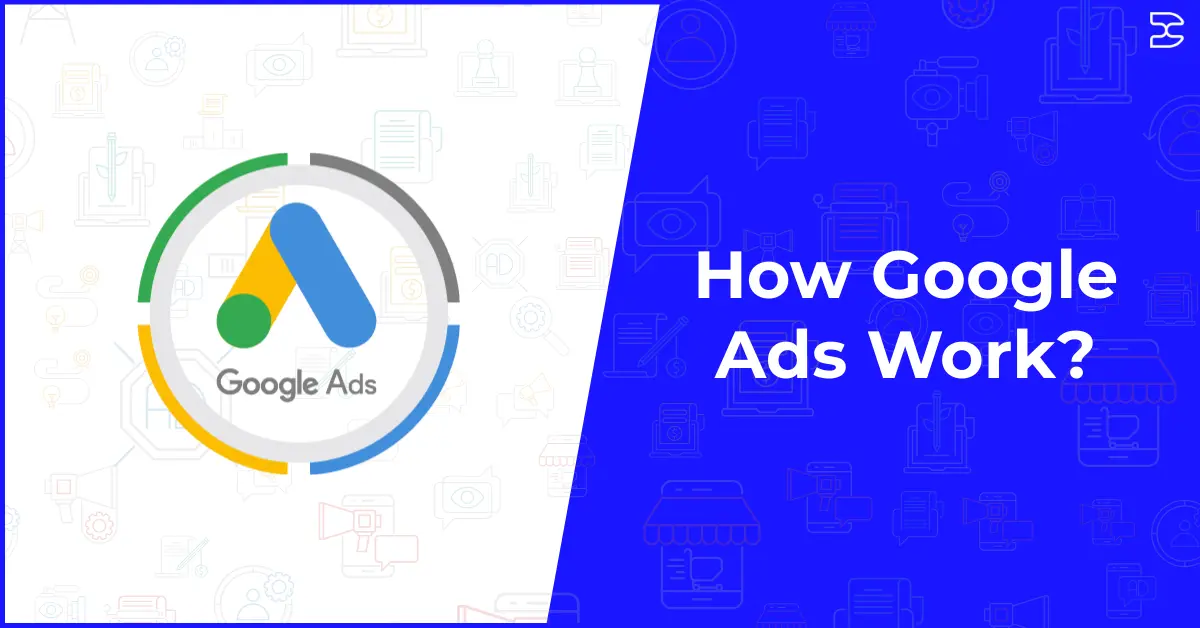 Google Ads

How Google Ads Work?